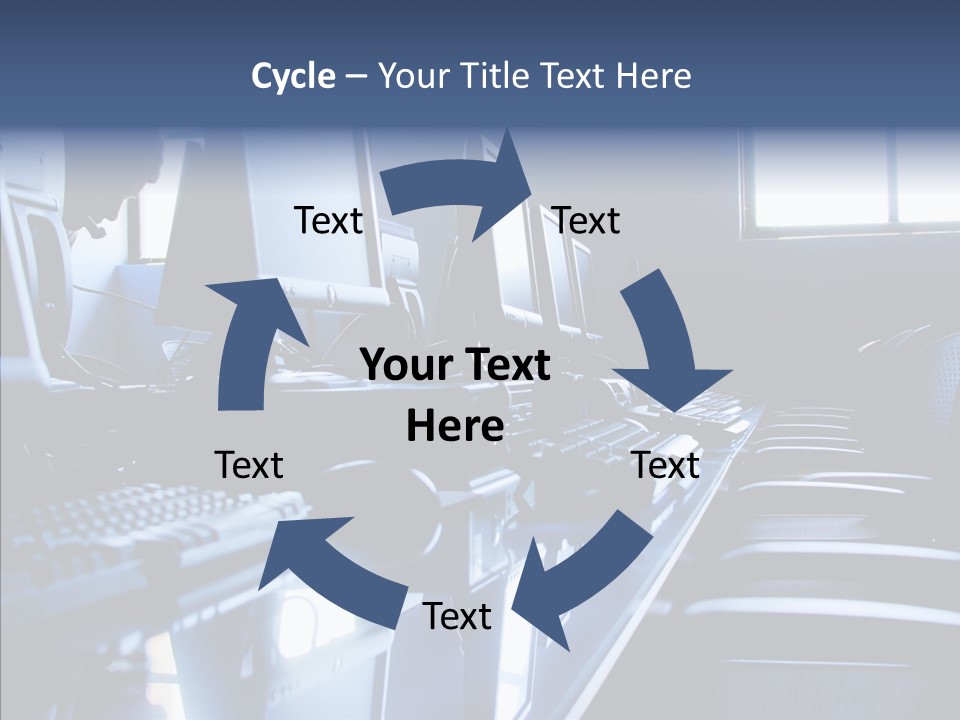 Cycle – Your Title Text Here

Text

Text

Your Text Here

Text

Text

Text